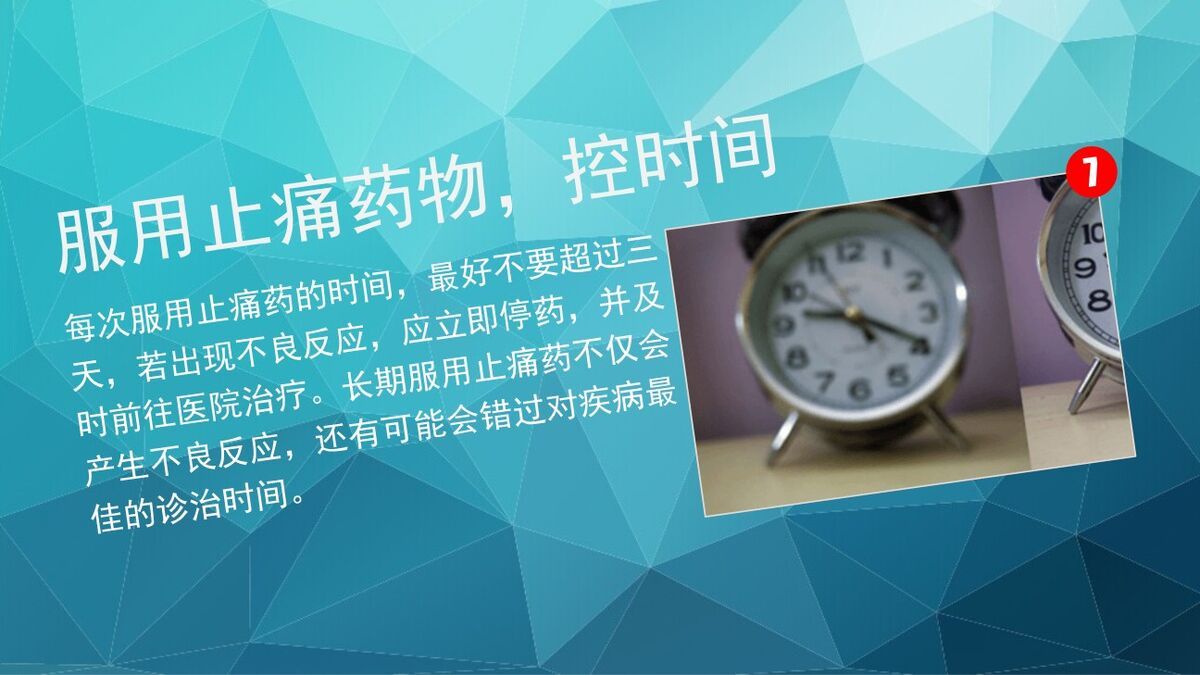 服用止痛药物，控时间

每次服用止痛药的时间，最好不要超过三天，若出现不良反应，应立即停药，并及时前往医院治疗。长期服用止痛药不仅会产生不良反应，还有可能会错过对疾病最佳的诊治时间。

1